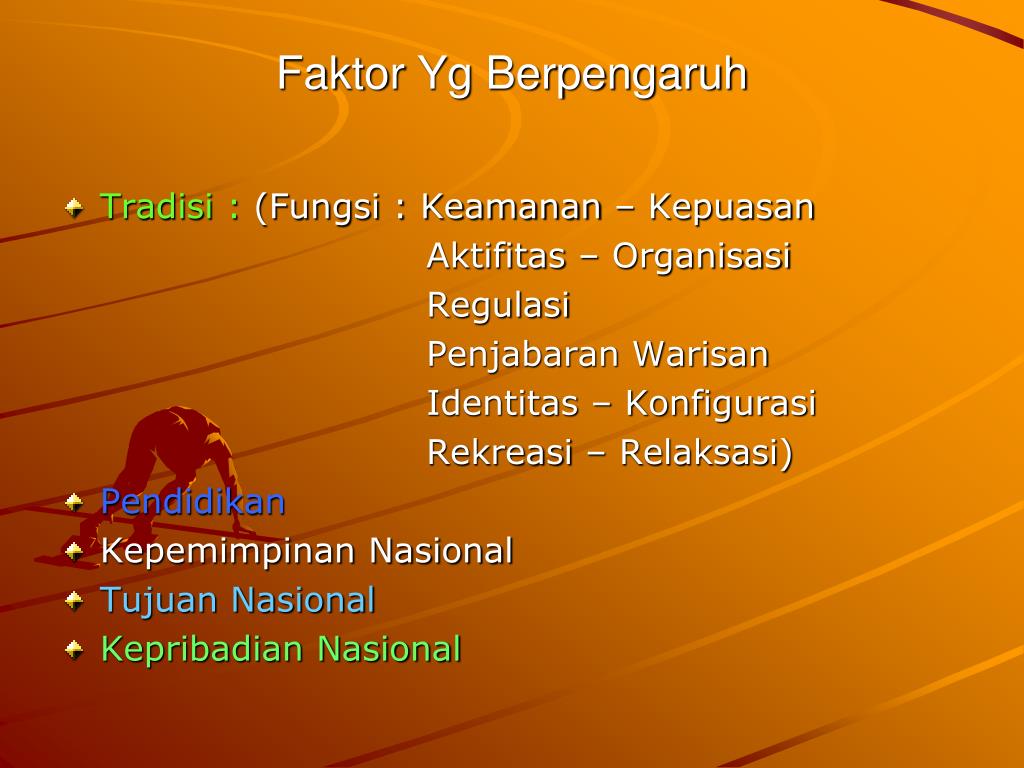 Faktor Yg Berpengaruh

Tradisi : (Fungsi : Keamanan – Kepuasan
Aktifitas – Organisasi
Regulasi
Penjabaran Warisan
Identitas – Konfigurasi
Rekreasi – Relaksasi)
Pendidikan
Kepemimpinan Nasional
Tujuan Nasional
Kepribadian Nasional